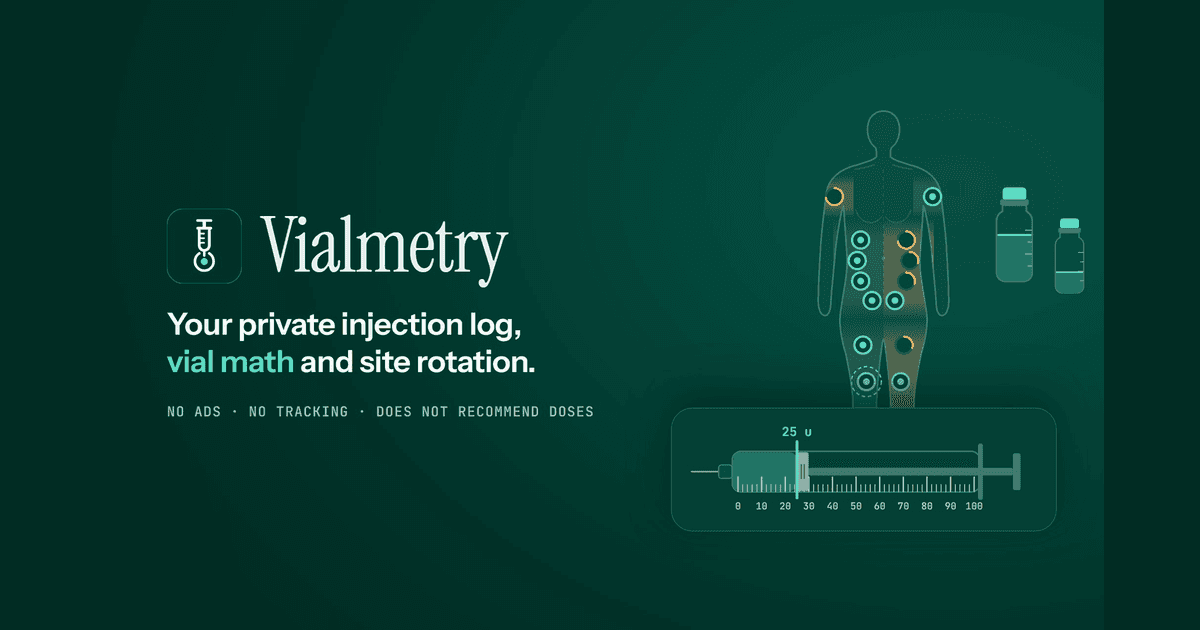 Vialmetry

Your private injection log, vial math and site rotation.

NO ADS · NO TRACKING · DOES NOT RECOMMEND DOSES

25 u

0 10 20 30 40 50 60 70 80 90 100